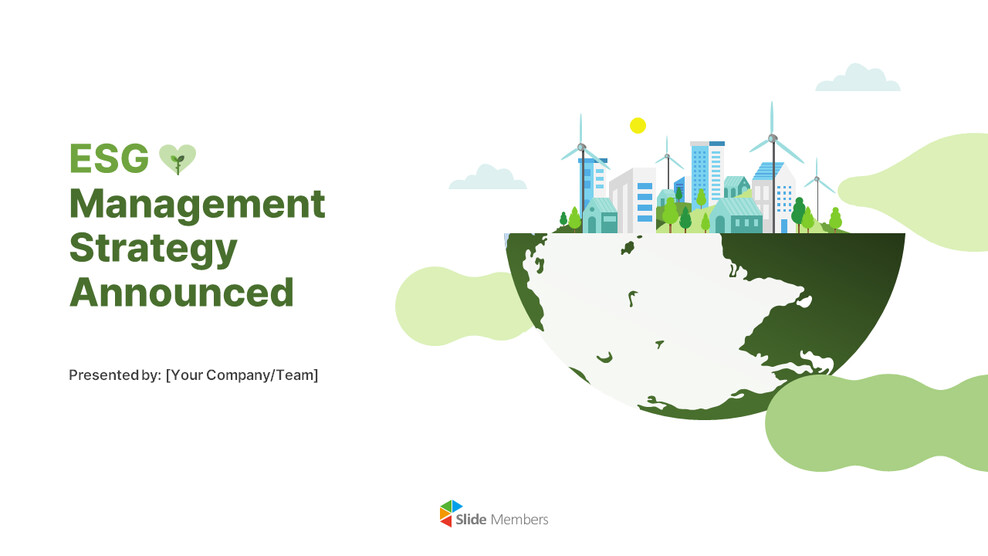 ESG
Management Strategy Announced

Presented by: [Your Company/Team]

Slide Members